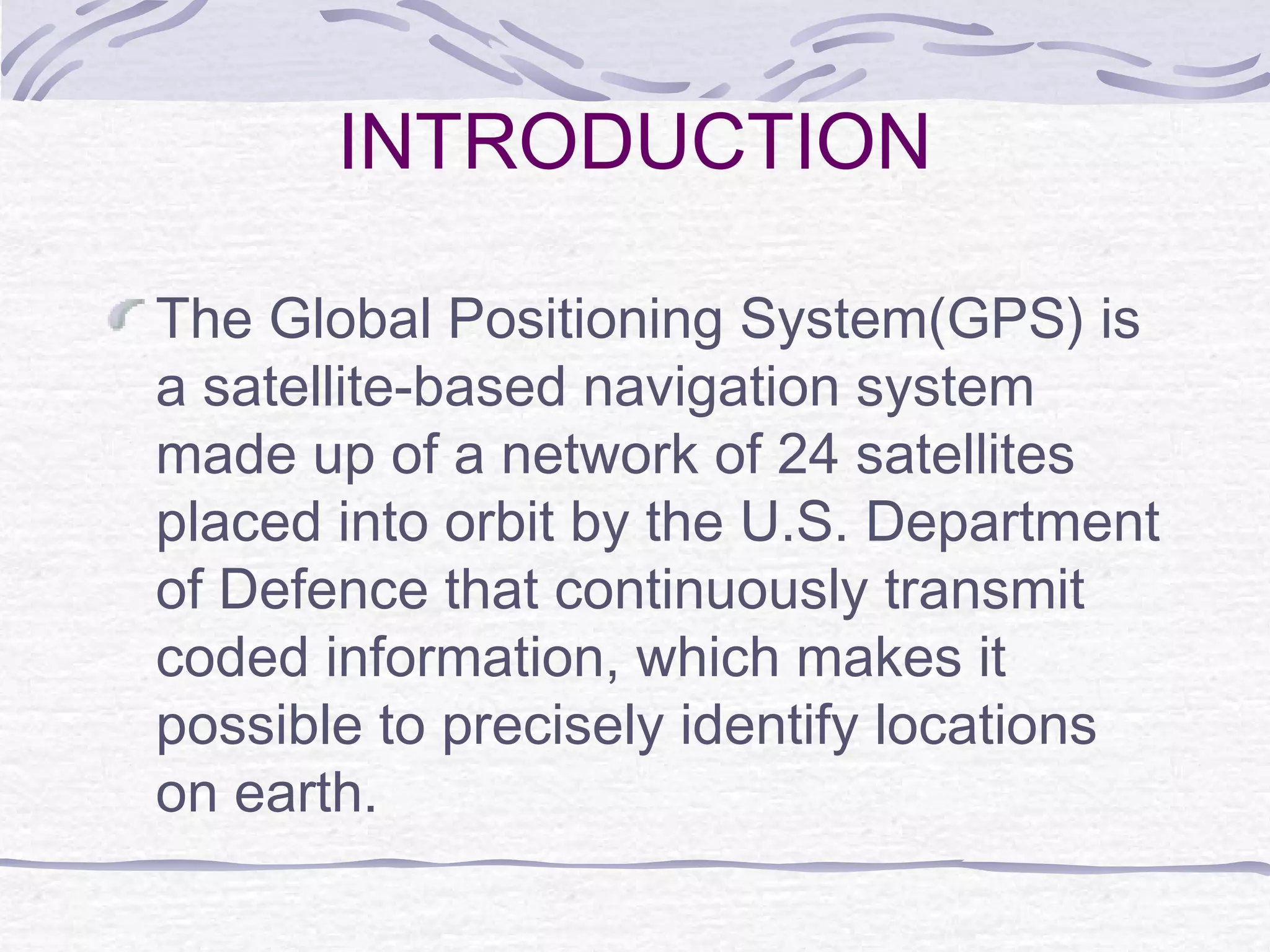 INTRODUCTION

The Global Positioning System(GPS) is a satellite-based navigation system made up of a network of 24 satellites placed into orbit by the U.S. Department of Defence that continuously transmit coded information, which makes it possible to precisely identify locations on earth.